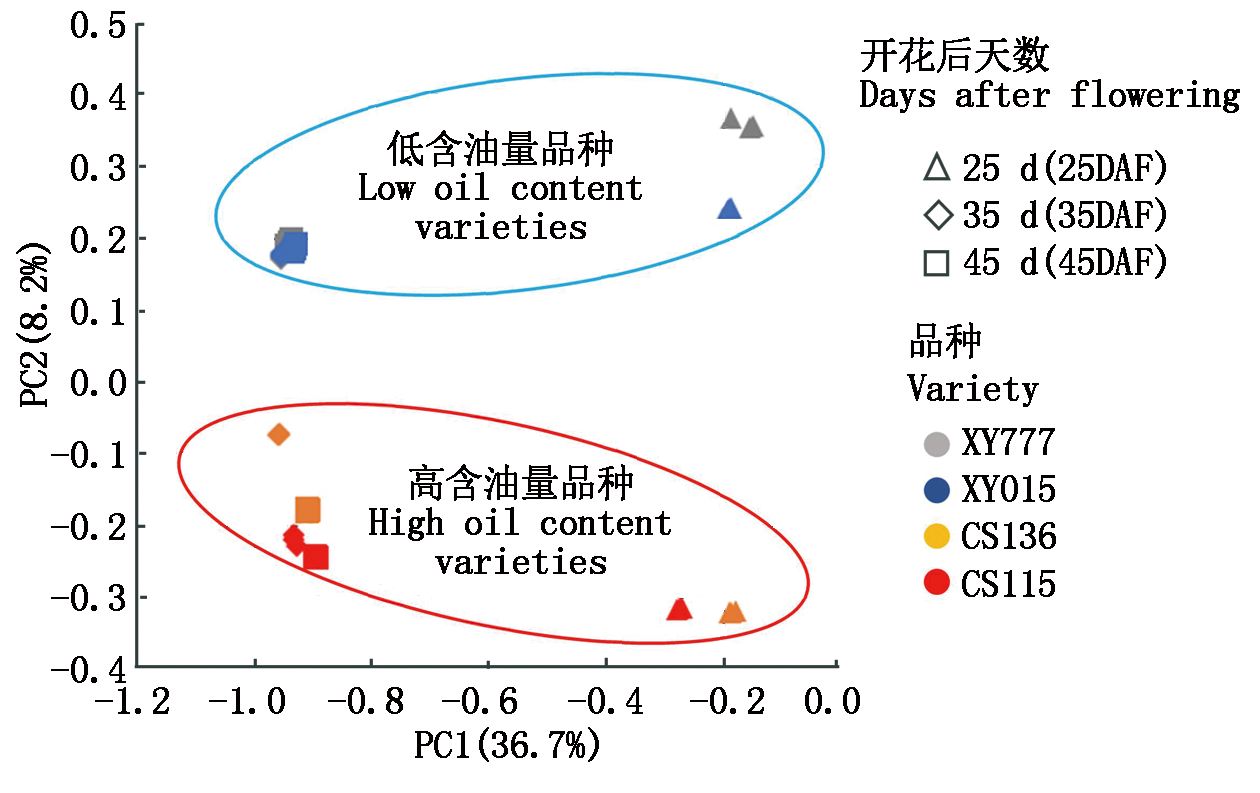 0.5
0.4
0.3
0.2
0.1
0.0
−0.1
−0.2
−0.3
−0.4

PC2(8.2%)

低含油量品种
Low oil content varieties

高含油量品种
High oil content varieties

−1.2 −1.0 −0.8 −0.6 −0.4 −0.2 0.0
PC1(36.7%)

开花后天数
Days after flowering
25 d(25DAF)
35 d(35DAF)
45 d(45DAF)

品种
Variety
XY777
XY015
CS136
CS115